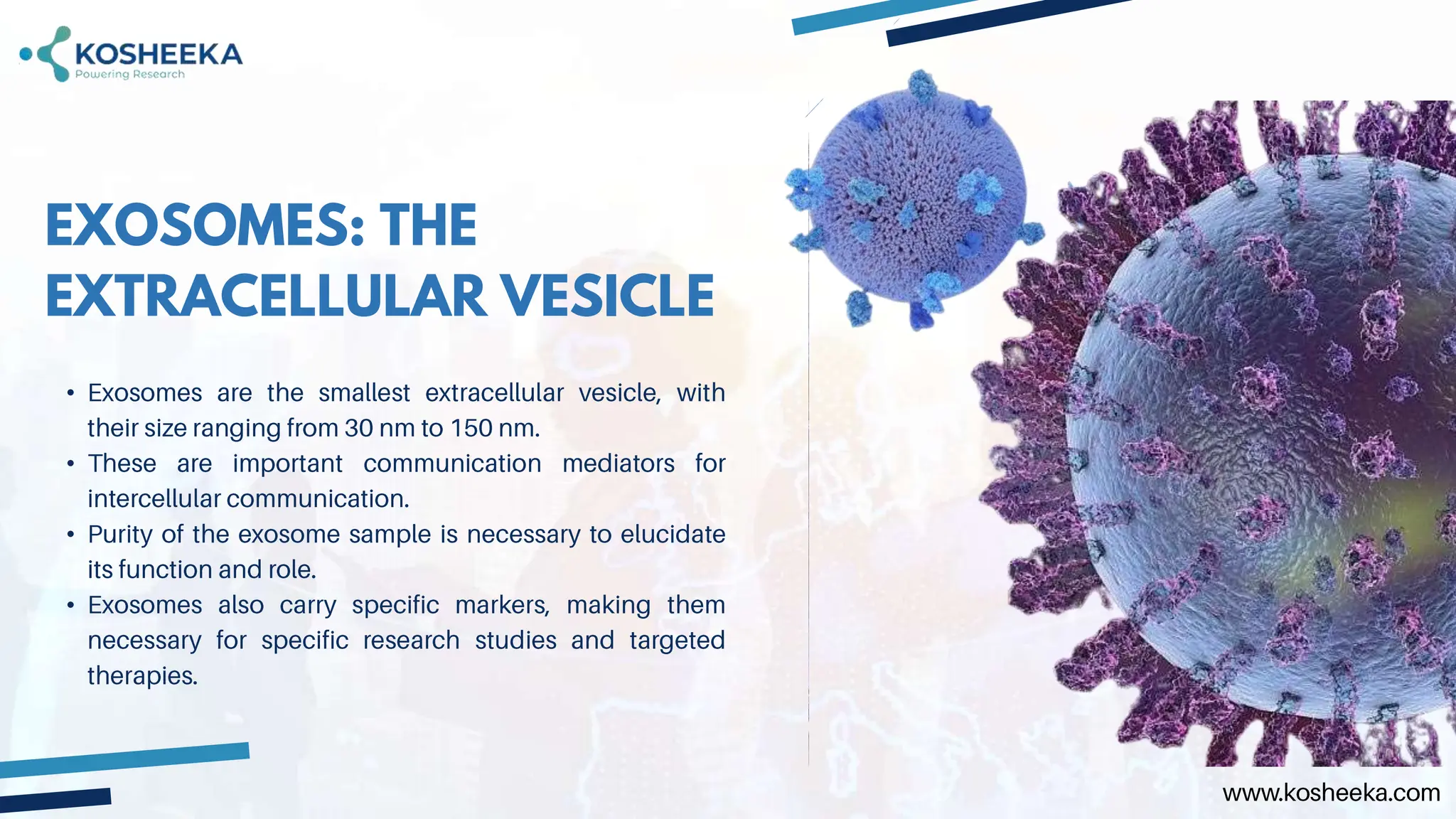 KOSHEEKA
Powering Research

EXOSOMES: THE EXTRACELLULAR VESICLE

• Exosomes are the smallest extracellular vesicle, with their size ranging from 30 nm to 150 nm.
• These are important communication mediators for intercellular communication.
• Purity of the exosome sample is necessary to elucidate its function and role.
• Exosomes also carry specific markers, making them necessary for specific research studies and targeted therapies.

www.kosheeka.com